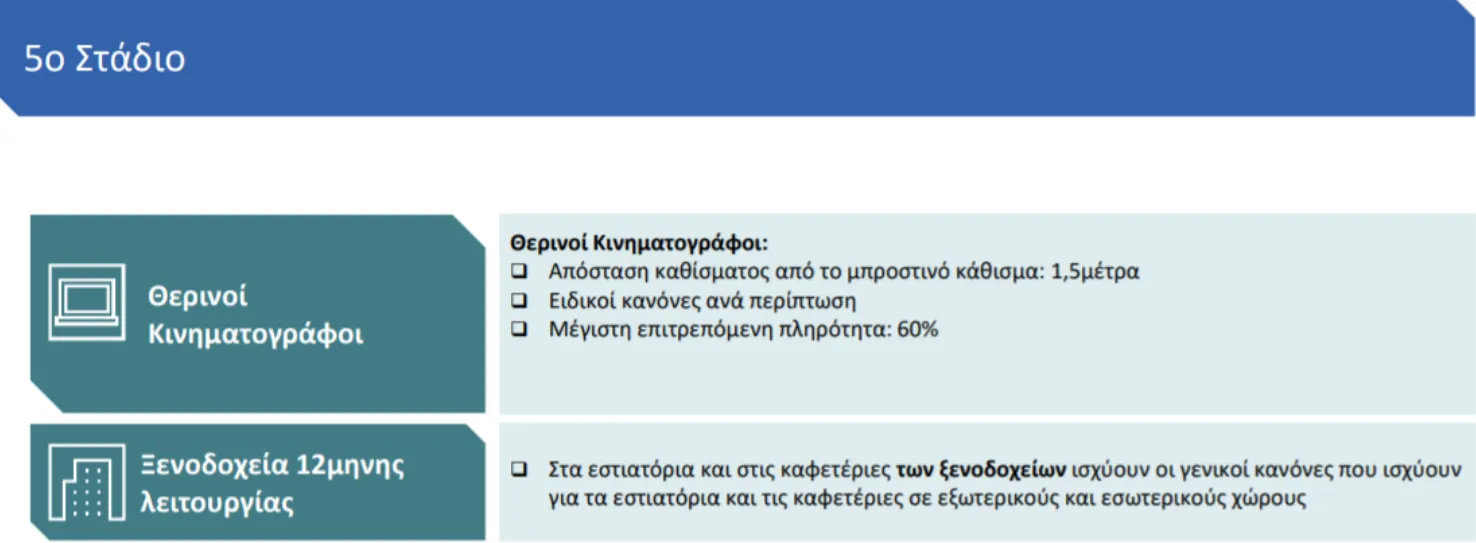 5ο Στάδιο

Θερινοί Κινηματογράφοι

Θερινοί Κινηματογράφοι:
❑ Απόσταση καθίσματος από το μπροστινό κάθισμα: 1,5μέτρα
❑ Ειδικοί κανόνες ανά περίπτωση
❑ Μέγιστη επιτρεπόμενη πληρότητα: 60%

Ξενοδοχεία 12μηνης λειτουργίας

❑ Στα εστιατόρια και στις καφετέριες των ξενοδοχείων ισχύουν οι γενικοί κανόνες που ισχύουν για τα εστιατόρια και τις καφετέριες σε εξωτερικούς και εσωτερικούς χώρους